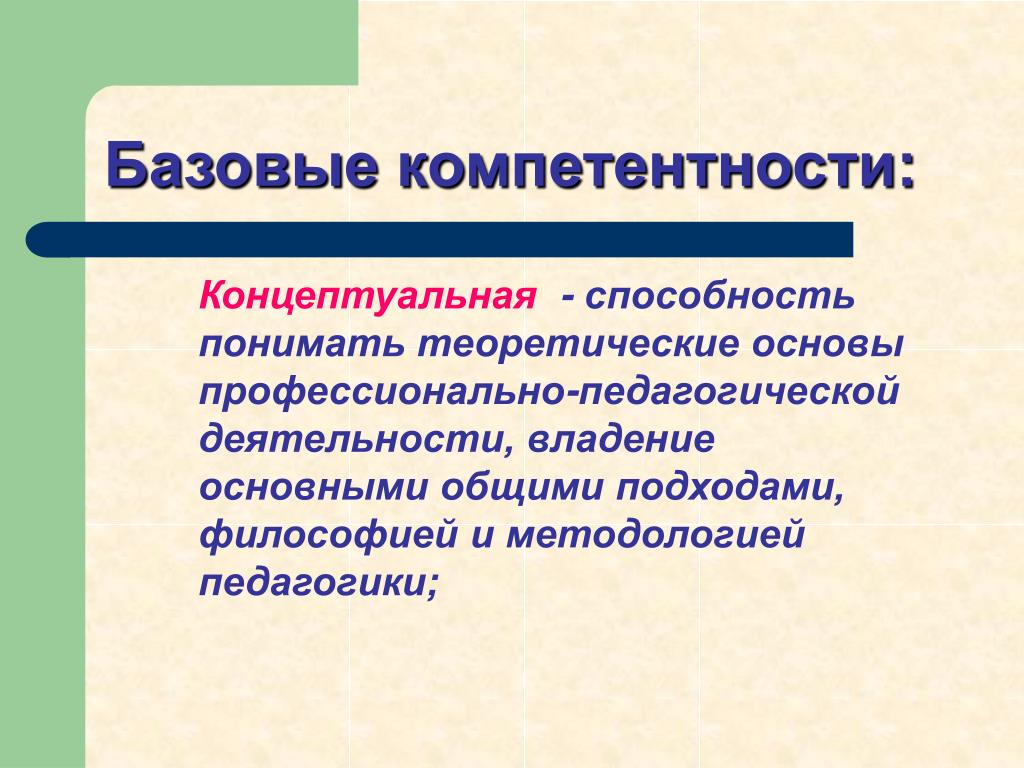 Базовые компетентности:

Концептуальная - способность понимать теоретические основы профессионально-педагогической деятельности, владение основными общими подходами, философией и методологией педагогики;